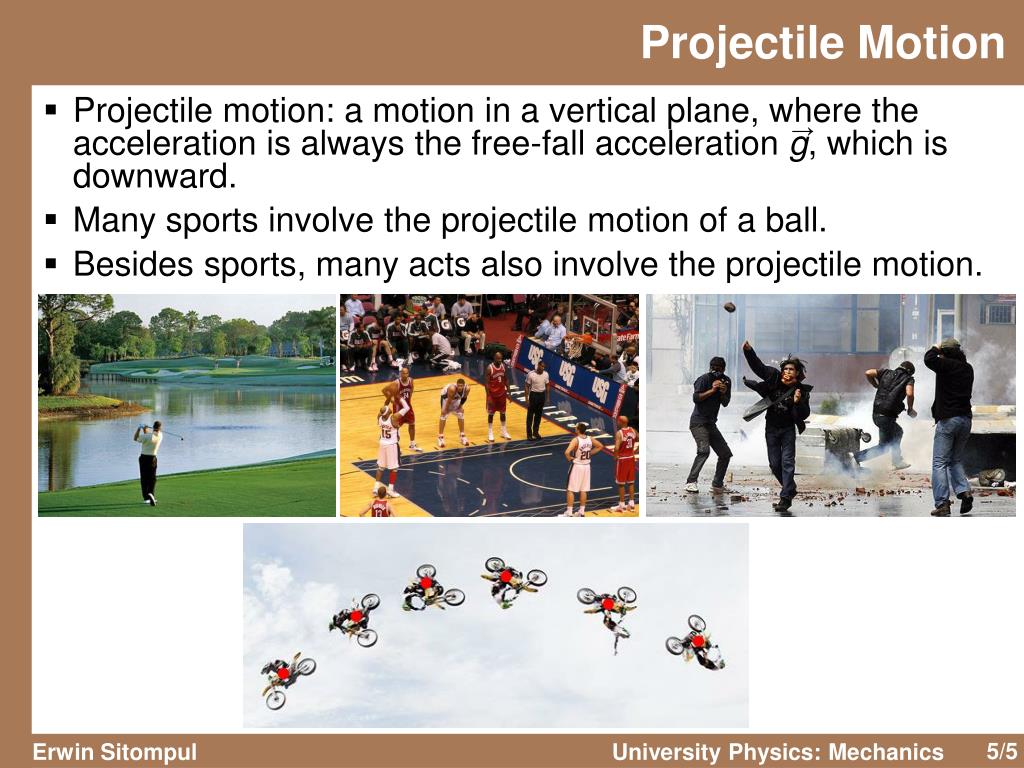 Projectile Motion

▪ Projectile motion: a motion in a vertical plane, where the acceleration is always the free-fall acceleration $\vec{g}$, which is downward.

▪ Many sports involve the projectile motion of a ball.

▪ Besides sports, many acts also involve the projectile motion.

Erwin Sitompul

University Physics: Mechanics

5/5